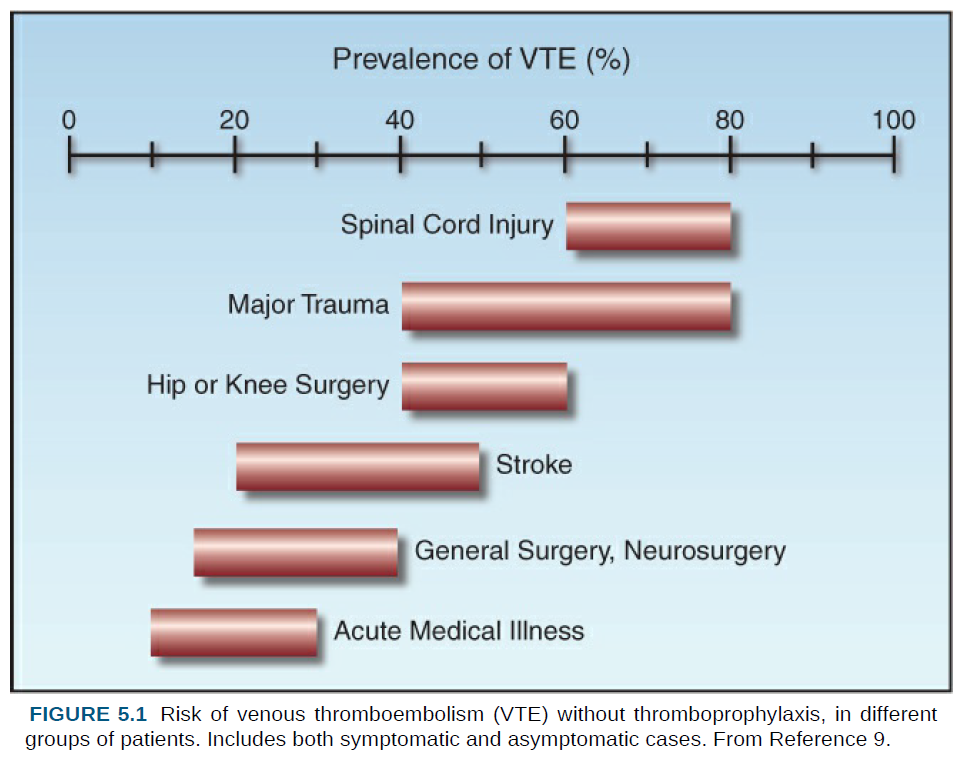 Prevalence of VTE (%)

0
20
40
60
80
100

Spinal Cord Injury

Major Trauma

Hip or Knee Surgery

Stroke

General Surgery, Neurosurgery

Acute Medical Illness

FIGURE 5.1 Risk of venous thromboembolism (VTE) without thromboprophylaxis, in different groups of patients. Includes both symptomatic and asymptomatic cases. From Reference 9.